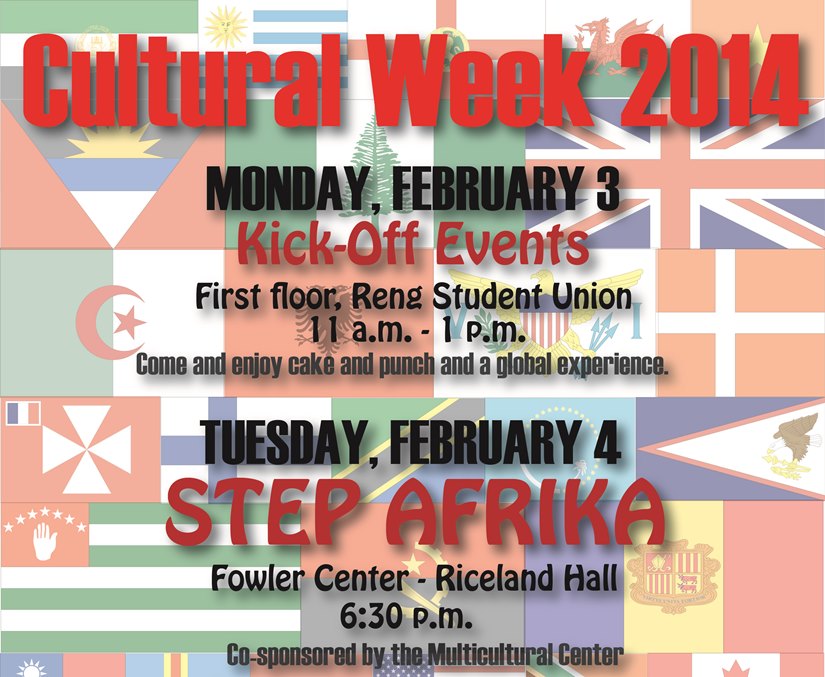 Cultural Week 2014

MONDAY, FEBRUARY 3
Kick-Off Events
First floor, Reng Student Union
11 a.m. - 1 p.m.
Come and enjoy cake and punch and a global experience.

TUESDAY, FEBRUARY 4
STEP AFRIKA
Fowler Center - Riceland Hall
6:30 p.m.
Co-sponsored by the Multicultural Center